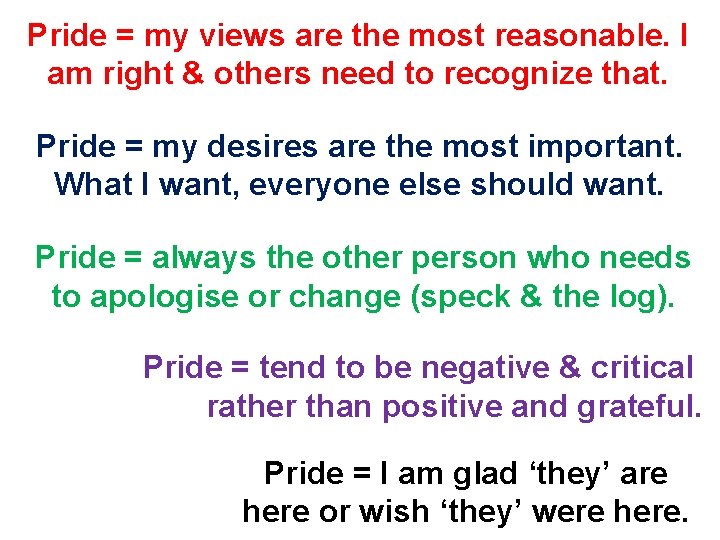 Pride = my views are the most reasonable. I am right & others need to recognize that.

Pride = my desires are the most important. What I want, everyone else should want.

Pride = always the other person who needs to apologise or change (speck & the log).

Pride = tend to be negative & critical rather than positive and grateful.

Pride = I am glad ‘they’ are here or wish ‘they’ were here.